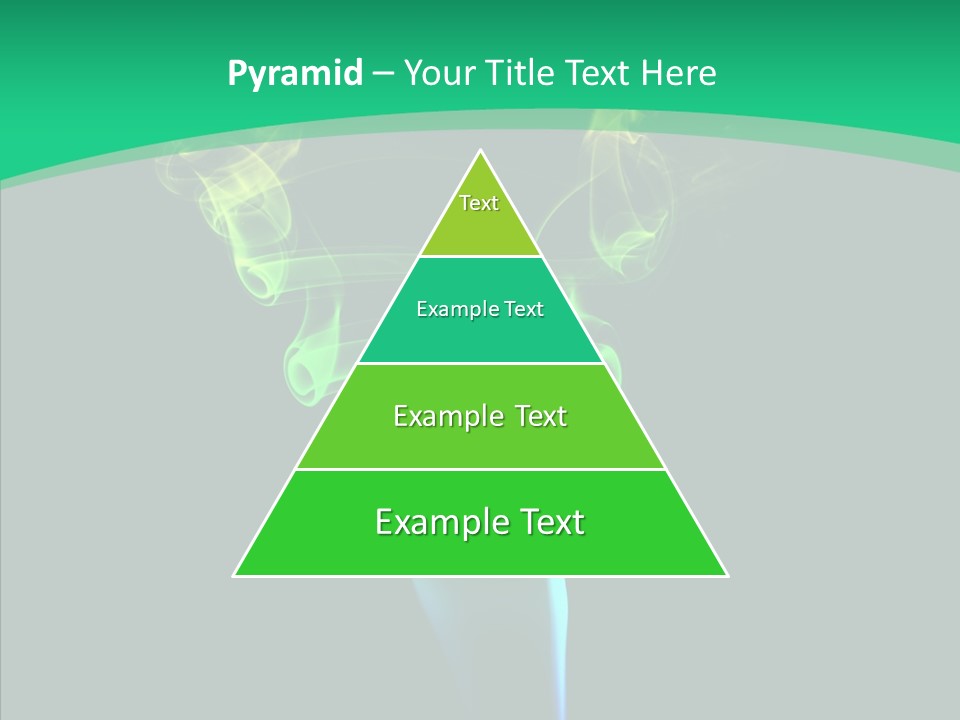 Pyramid – Your Title Text Here

Text

Example Text

Example Text

Example Text